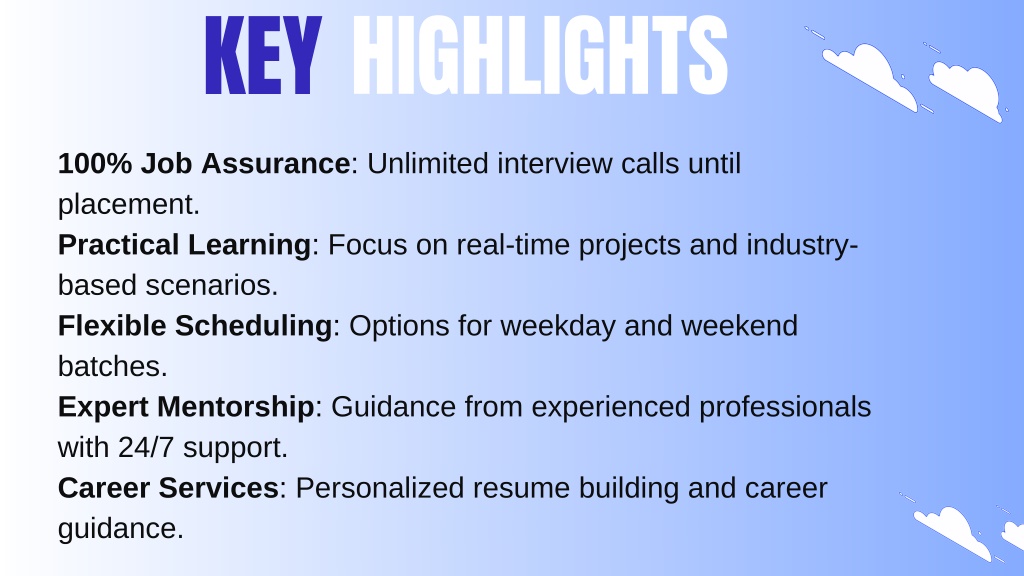 KEY HIGHLIGHTS

100% Job Assurance: Unlimited interview calls until placement.
Practical Learning: Focus on real-time projects and industry-based scenarios.
Flexible Scheduling: Options for weekday and weekend batches.
Expert Mentorship: Guidance from experienced professionals with 24/7 support.
Career Services: Personalized resume building and career guidance.